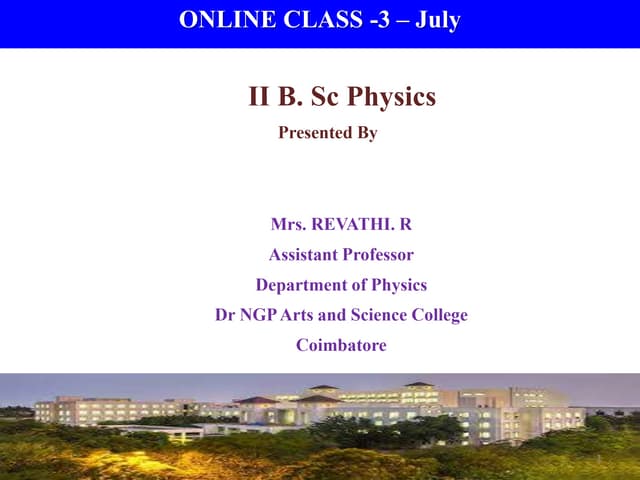 ONLINE CLASS -3 – July

II B. Sc Physics

Presented By

Mrs. REVATHI. R

Assistant Professor

Department of Physics

Dr NGP Arts and Science College

Coimbatore